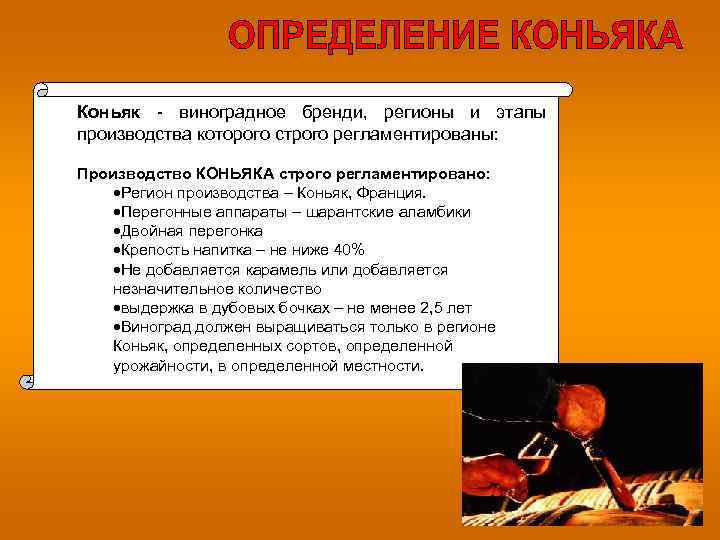 ОПРЕДЕЛЕНИЕ КОНЬЯКА

Коньяк - виноградное бренди, регионы и этапы производства которого строго регламентированы:

Производство КОНЬЯКА строго регламентировано:
•Регион производства – Коньяк, Франция.
•Перегонные аппараты – шарантские аламбики
•Двойная перегонка
•Крепость напитка – не ниже 40%
•Не добавляется карамель или добавляется незначительное количество
•выдержка в дубовых бочках – не менее 2,5 лет
•Виноград должен выращиваться только в регионе Коньяк, определенных сортов, определенной урожайности, в определенной местности.